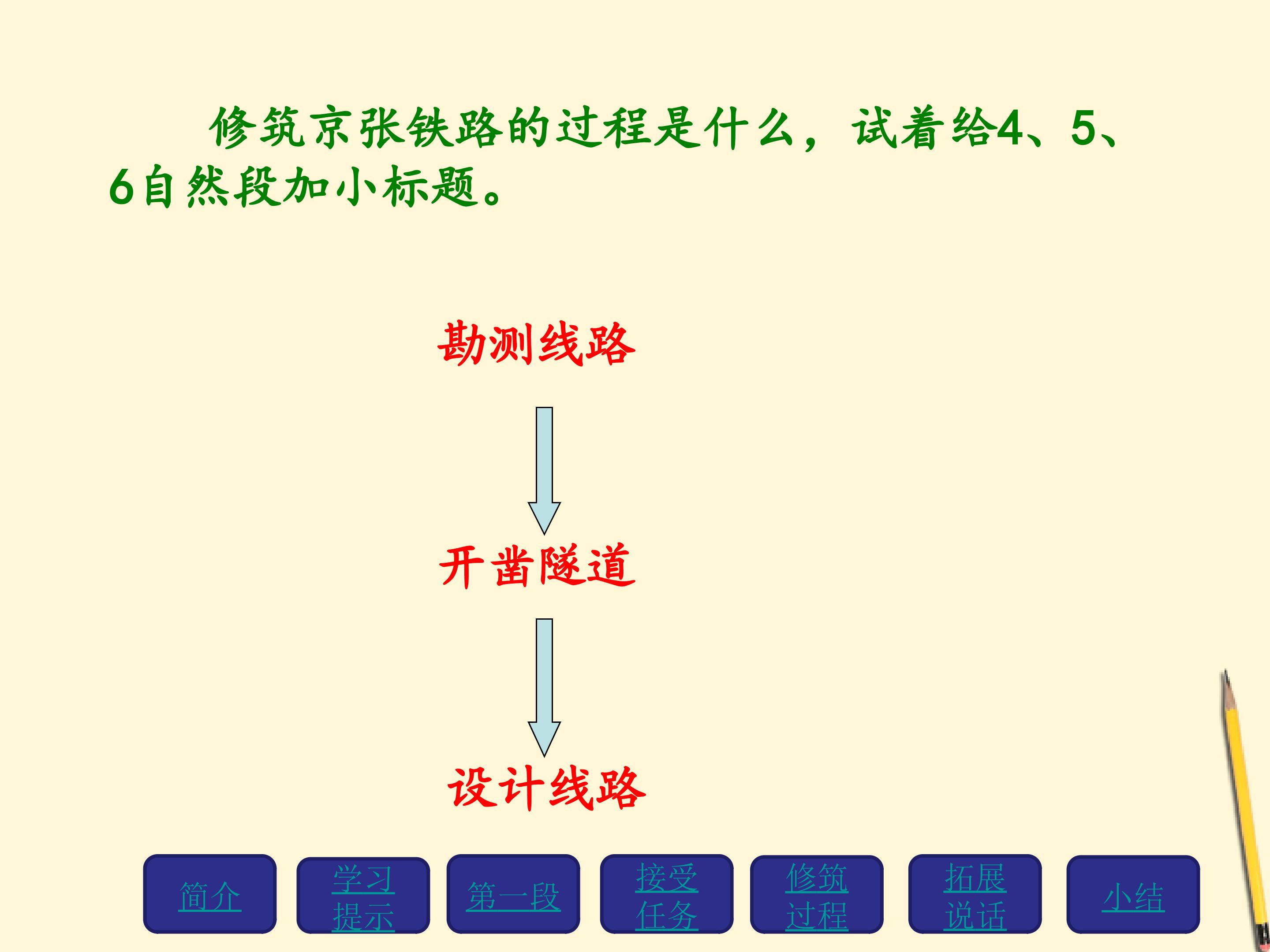 修筑京张铁路的过程是什么，试着给4、5、6自然段加小标题。

勘测线路

开凿隧道

设计线路

简介

学习提示

第一段

接受任务

修筑过程

拓展说话

小结